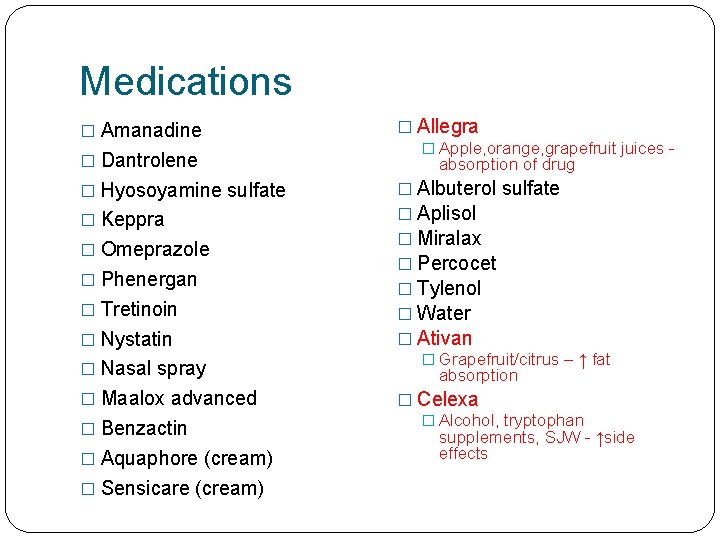 Medications

□ Amanadine
□ Dantrolene
□ Hyosoyamine sulfate
□ Keppra
□ Omeprazole
□ Phenergan
□ Tretinoin
□ Nystatin
□ Nasal spray
□ Maalox advanced
□ Benzactin
□ Aquaphore (cream)
□ Sensicare (cream)

□ Allegra
□ Apple,orange,grapefruit juices - absorption of drug
□ Albuterol sulfate
□ Aplisol
□ Miralax
□ Percocet
□ Tylenol
□ Water
□ Ativan
□ Grapefruit/citrus – ↑ fat absorption
□ Celexa
□ Alcohol, tryptophan supplements, SJW - ↑side effects